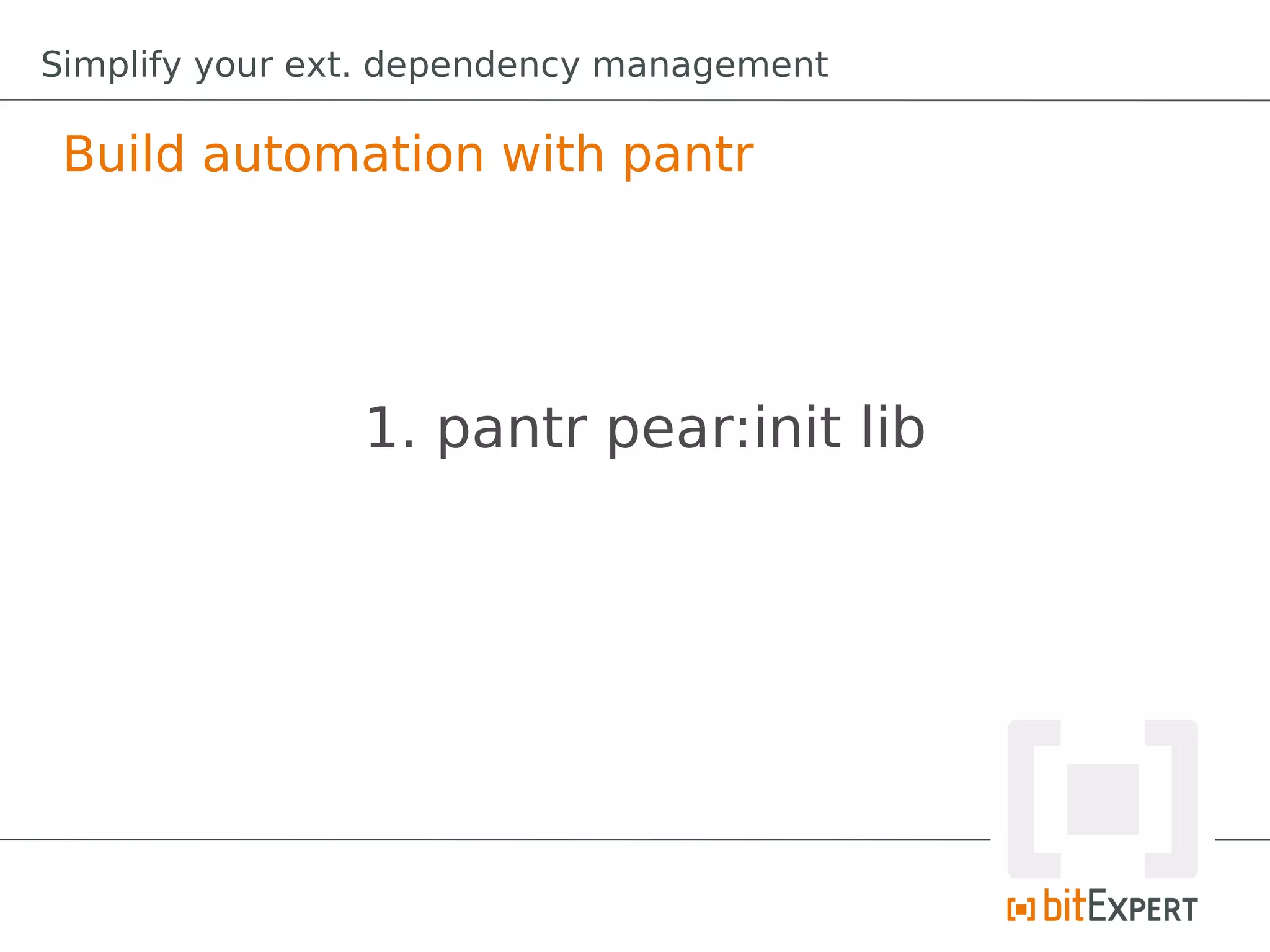 Simplify your ext. dependency management

Build automation with pantr

1. pantr pear:init lib

bitEXPERT